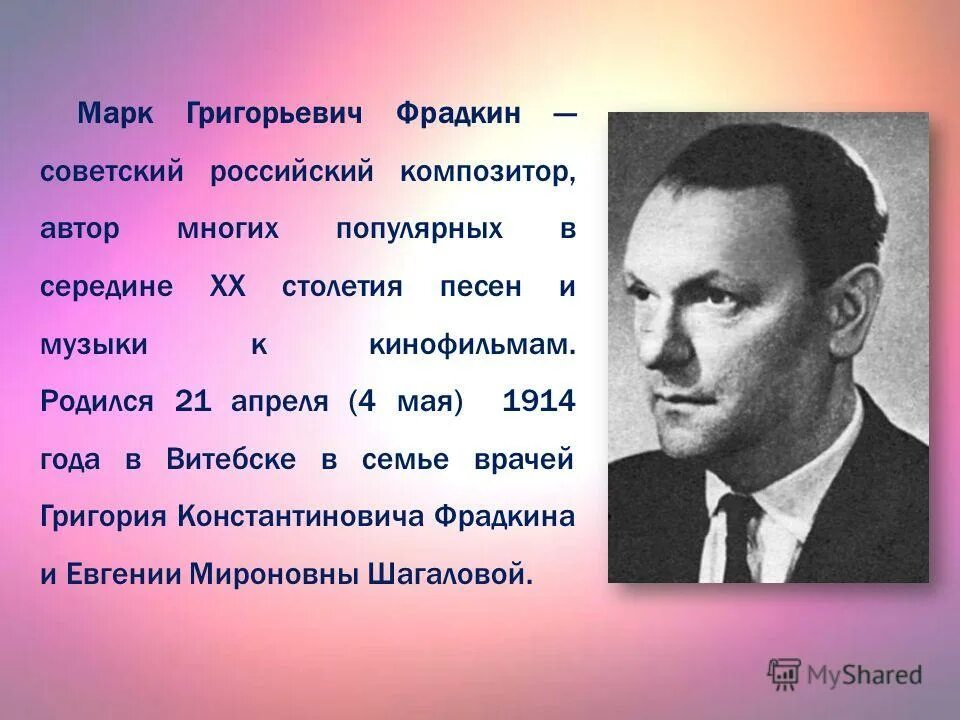 Марк Григорьевич Фрадкин — советский российский композитор, автор многих популярных в середине XX столетия песен и музыки к кинофильмам. Родился 21 апреля (4 мая) 1914 года в Витебске в семье врачей Григория Константиновича Фрадкина и Евгении Мироновны Шагаловой.

MyShared